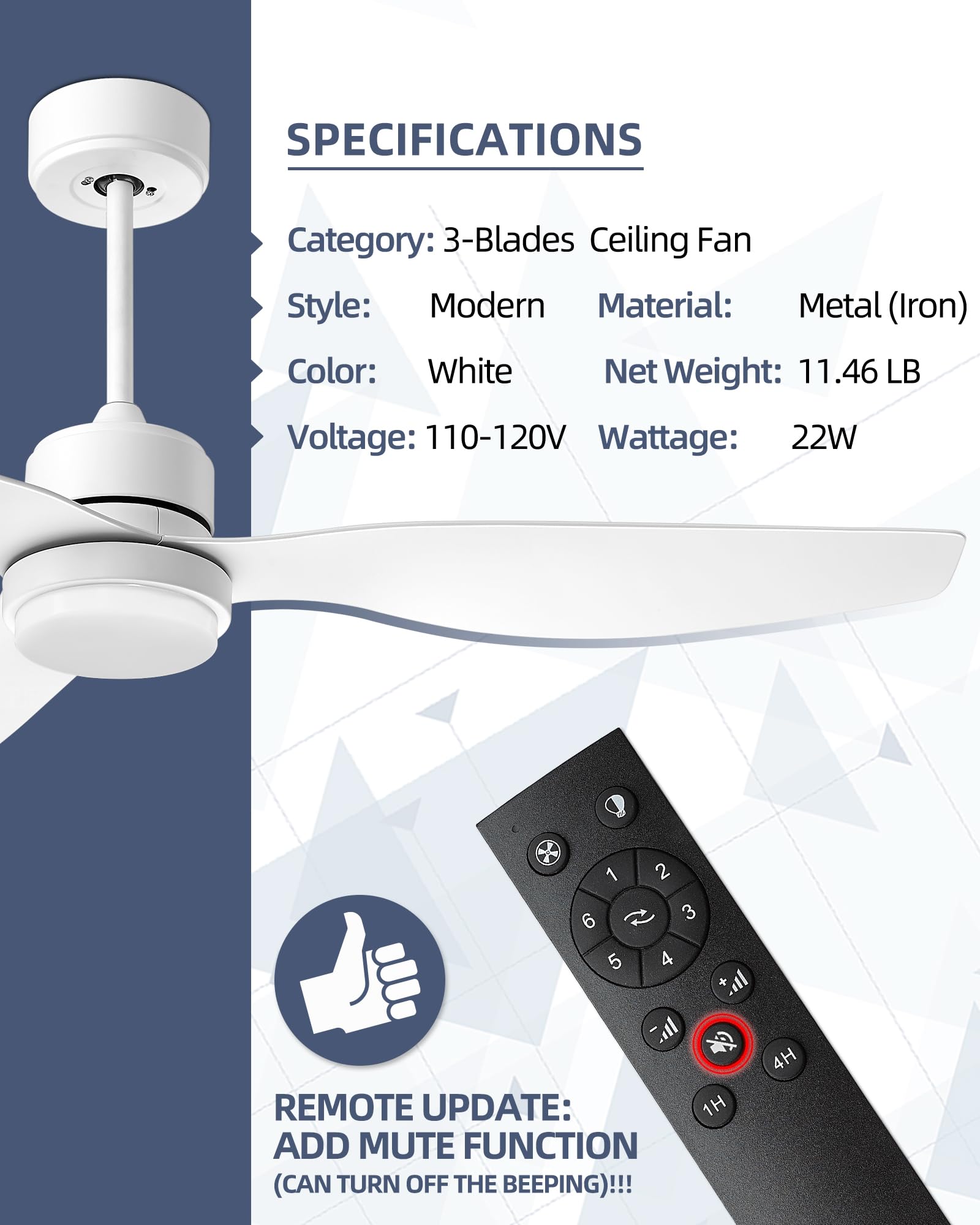 SPECIFICATIONS

Category: 3-Blades Ceiling Fan

Style: Modern Material: Metal (Iron)

Color: White Net Weight: 11.46 LB

Voltage: 110-120V Wattage: 22W

1 2 3 4 5 6

4H

1H

REMOTE UPDATE:
ADD MUTE FUNCTION
(CAN TURN OFF THE BEEPING)!!!